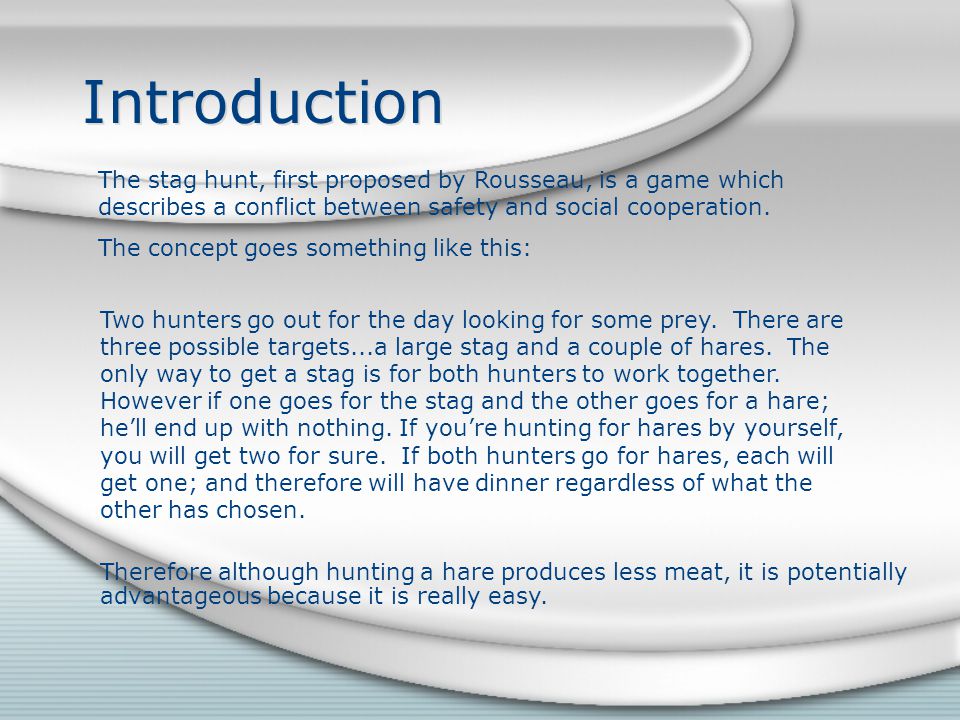 Introduction

The stag hunt, first proposed by Rousseau, is a game which describes a conflict between safety and social cooperation.

The concept goes something like this:

Two hunters go out for the day looking for some prey. There are three possible targets...a large stag and a couple of hares. The only way to get a stag is for both hunters to work together. However if one goes for the stag and the other goes for a hare; he'll end up with nothing. If you're hunting for hares by yourself, you will get two for sure. If both hunters go for hares, each will get one; and therefore will have dinner regardless of what the other has chosen.

Therefore although hunting a hare produces less meat, it is potentially advantageous because it is really easy.